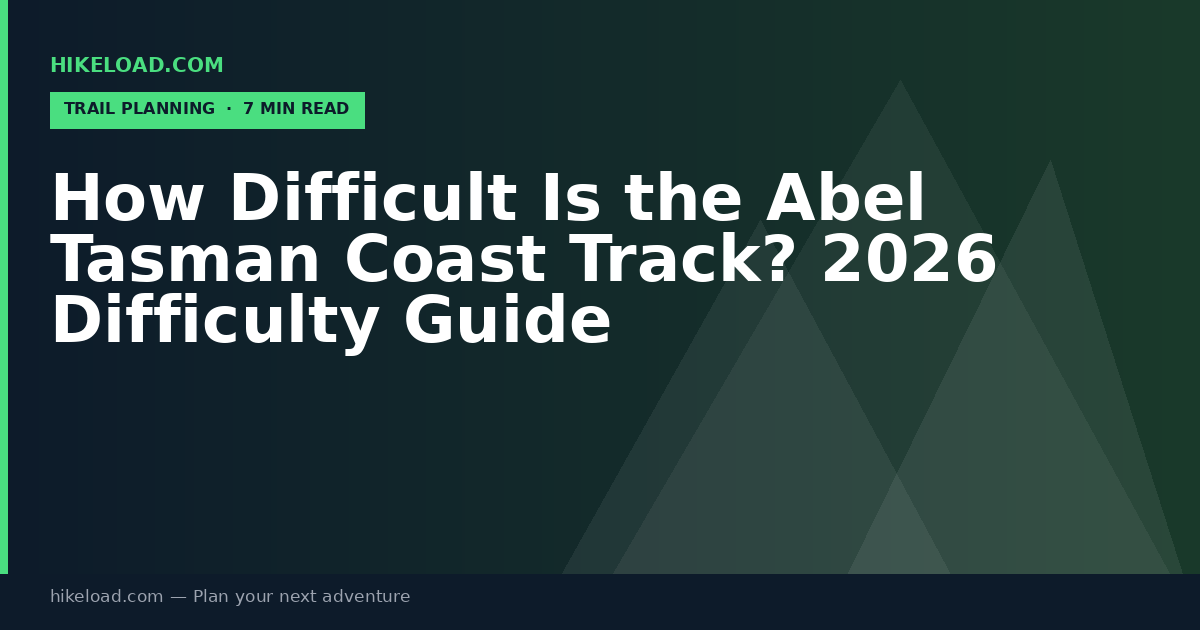 HIKELOAD.COM

TRAIL PLANNING · 7 MIN READ

How Difficult Is the Abel Tasman Coast Track? 2026 Difficulty Guide

hikeload.com — Plan your next adventure